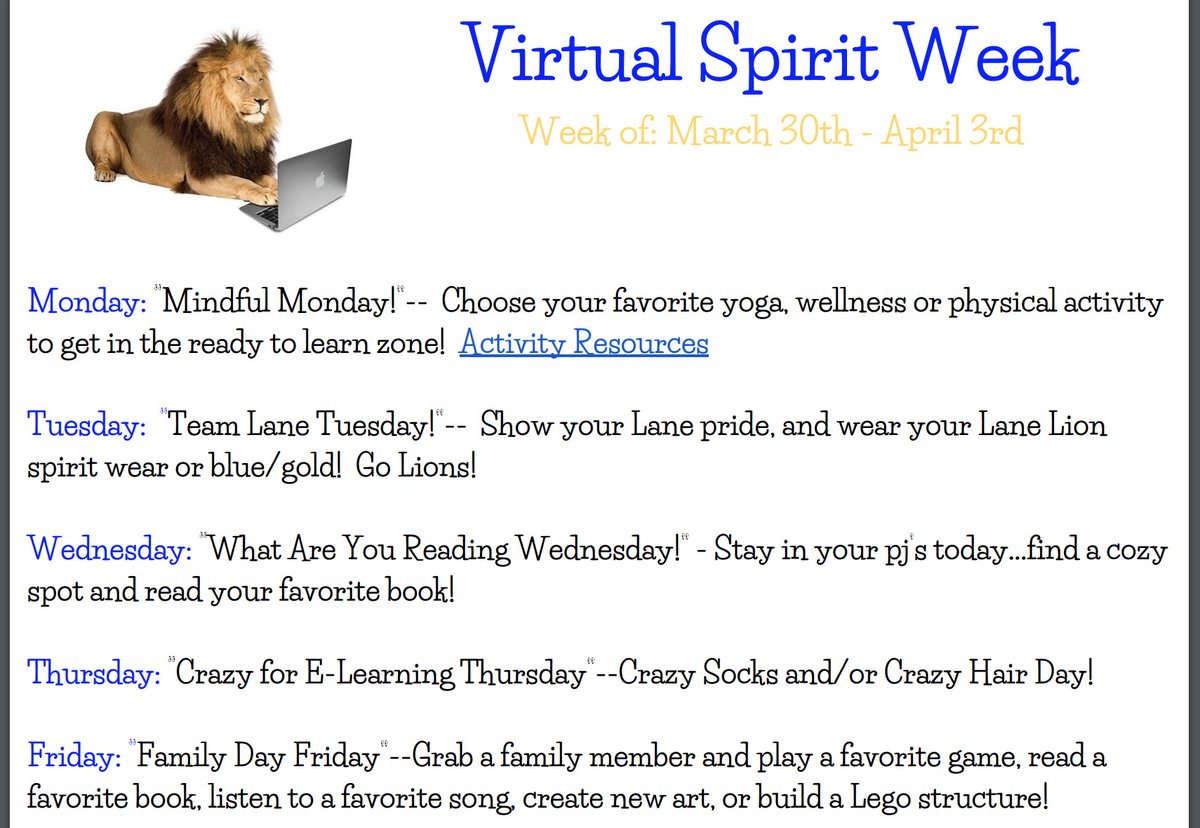 Virtual Spirit Week

Week of: March 30th - April 3rd

Monday: "Mindful Monday!"-- Choose your favorite yoga, wellness or physical activity to get in the ready to learn zone! Activity Resources

Tuesday: "Team Lane Tuesday!"-- Show your Lane pride, and wear your Lane Lion spirit wear or blue/gold! Go Lions!

Wednesday: "What Are You Reading Wednesday!" - Stay in your pj's today...find a cozy spot and read your favorite book!

Thursday: "Crazy for E-Learning Thursday"--Crazy Socks and/or Crazy Hair Day!

Friday: "Family Day Friday"--Grab a family member and play a favorite game, read a favorite book, listen to a favorite song, create new art, or build a Lego structure!